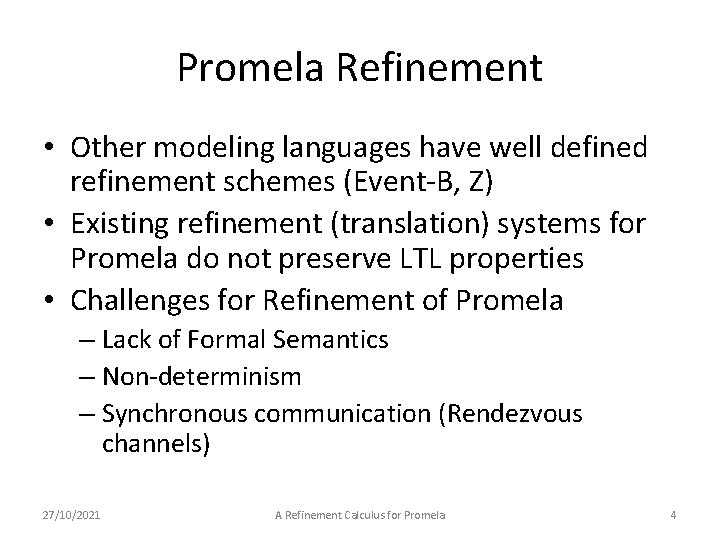 Promela Refinement

• Other modeling languages have well defined refinement schemes (Event-B, Z)
• Existing refinement (translation) systems for Promela do not preserve LTL properties
• Challenges for Refinement of Promela
– Lack of Formal Semantics
– Non-determinism
– Synchronous communication (Rendezvous channels)

27/10/2021 A Refinement Calculus for Promela 4